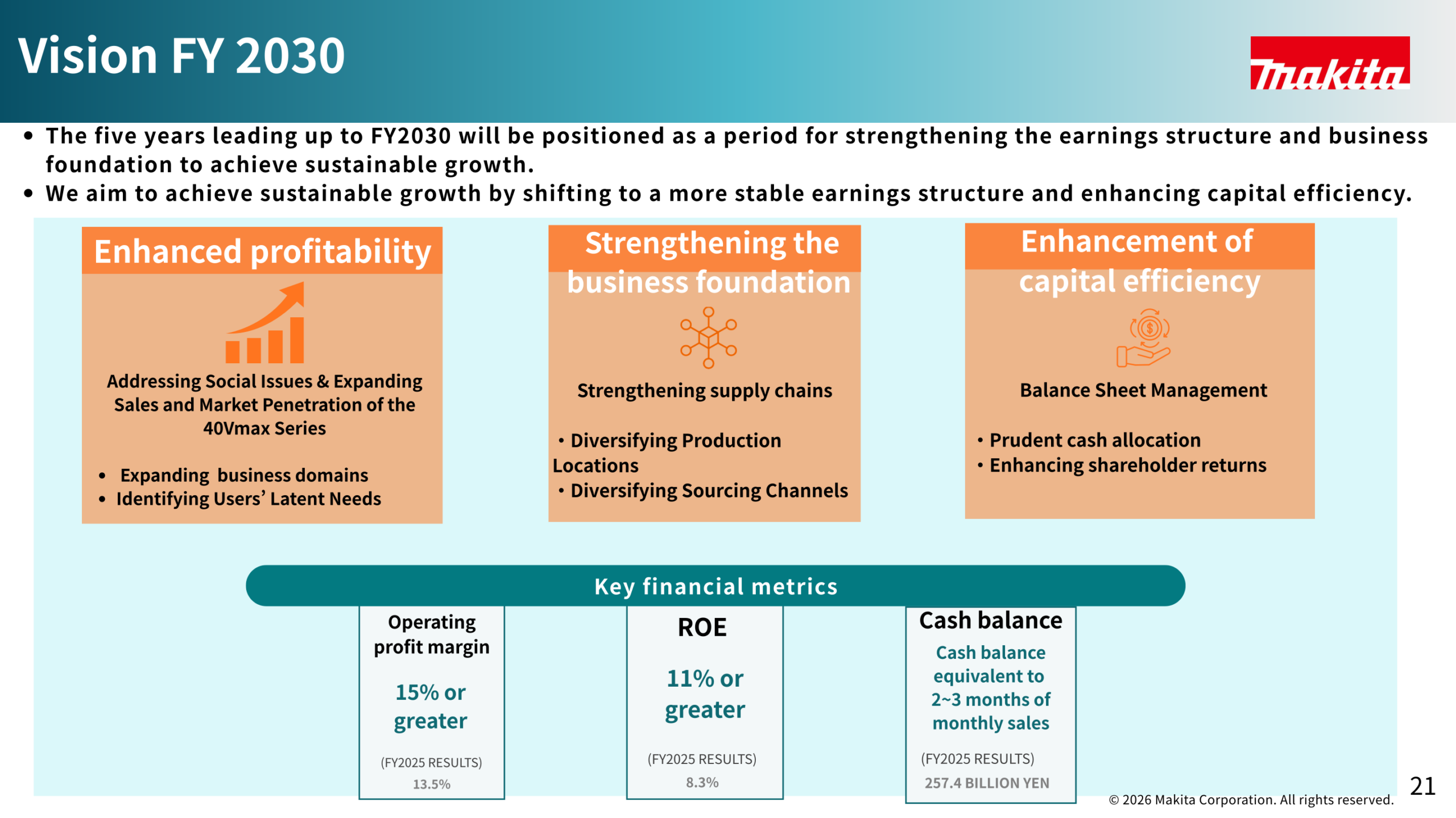 Vision FY 2030

makita

• The five years leading up to FY2030 will be positioned as a period for strengthening the earnings structure and business foundation to achieve sustainable growth.
• We aim to achieve sustainable growth by shifting to a more stable earnings structure and enhancing capital efficiency.

Enhanced profitability

Addressing Social Issues & Expanding Sales and Market Penetration of the 40Vmax Series

• Expanding business domains
• Identifying Users' Latent Needs

Strengthening the business foundation

Strengthening supply chains

• Diversifying Production Locations
• Diversifying Sourcing Channels

Enhancement of capital efficiency

Balance Sheet Management

• Prudent cash allocation
• Enhancing shareholder returns

Key financial metrics

Operating profit margin

15% or greater

(FY2025 RESULTS)
13.5%

ROE

11% or greater

(FY2025 RESULTS)
8.3%

Cash balance

Cash balance equivalent to 2~3 months of monthly sales

(FY2025 RESULTS)
257.4 BILLION YEN

© 2026 Makita Corporation. All rights reserved.

21